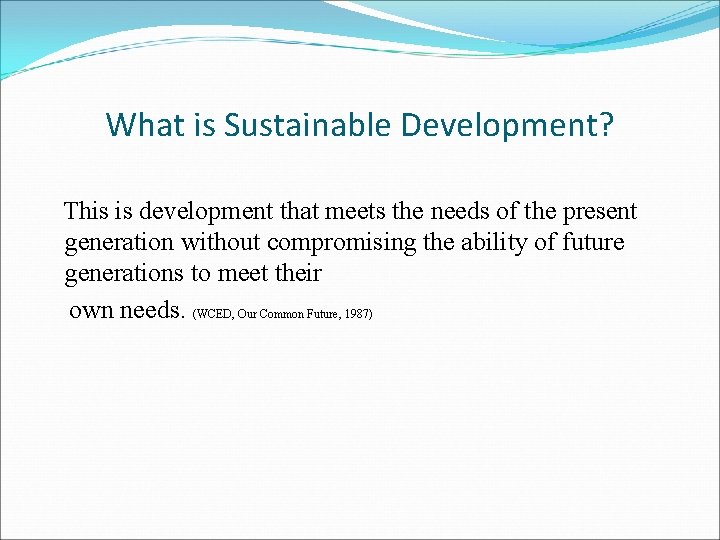 What is Sustainable Development?

This is development that meets the needs of the present generation without compromising the ability of future generations to meet their

own needs. (WCED, Our Common Future, 1987)